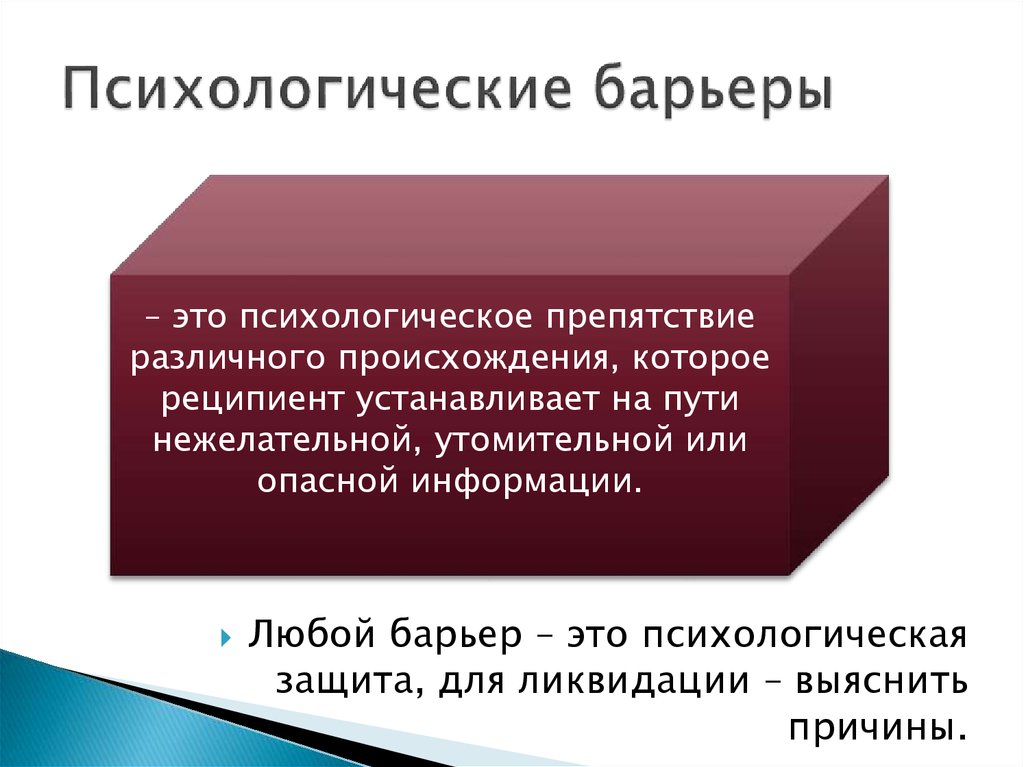 Психологические барьеры

– это психологическое препятствие различного происхождения, которое реципиент устанавливает на пути нежелательной, утомительной или опасной информации.

Любой барьер – это психологическая защита, для ликвидации – выяснить причины.